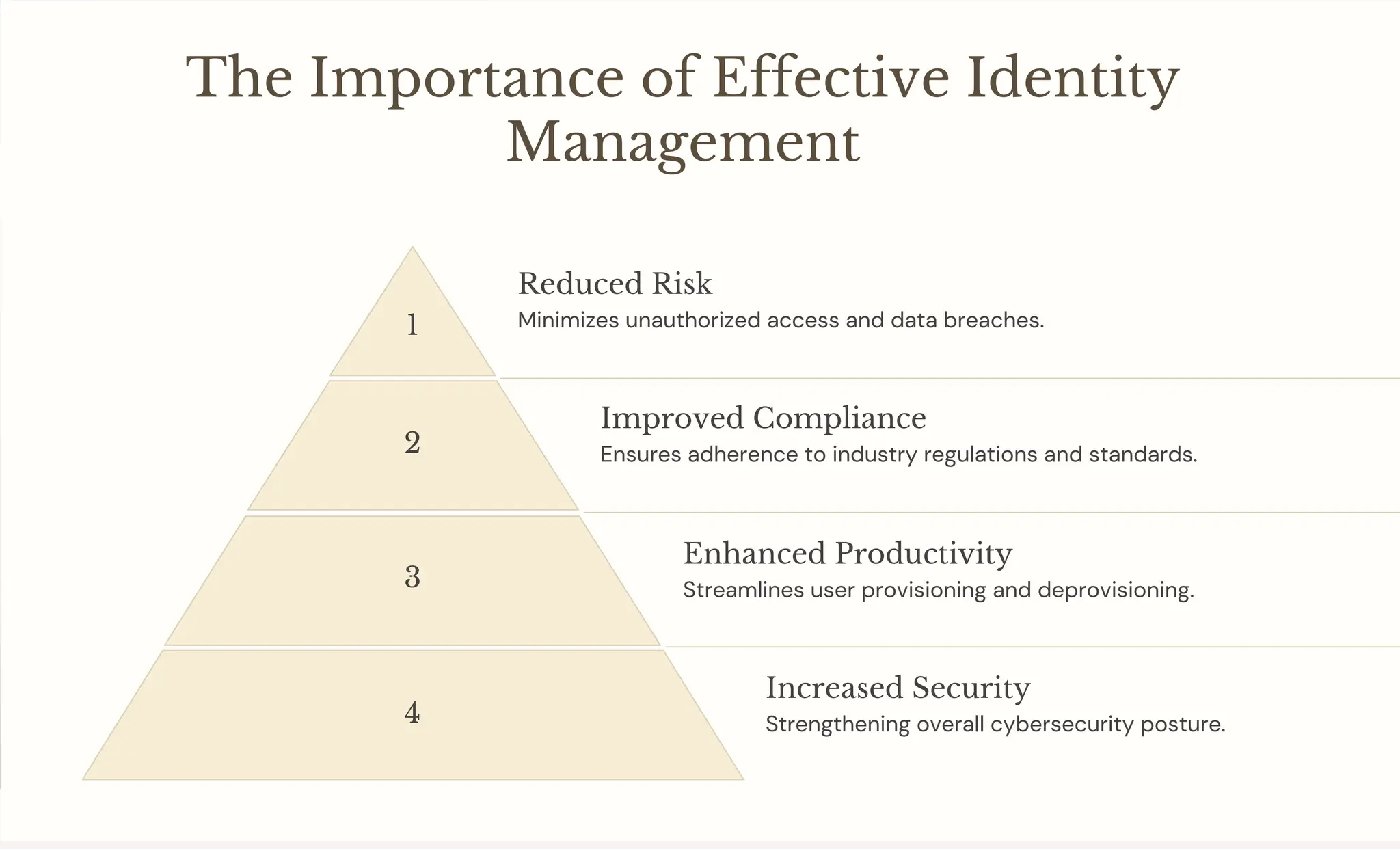 The Importance of Effective Identity Management

1

Reduced Risk

Minimizes unauthorized access and data breaches.

2

Improved Compliance

Ensures adherence to industry regulations and standards.

3

Enhanced Productivity

Streamlines user provisioning and deprovisioning.

4

Increased Security

Strengthening overall cybersecurity posture.